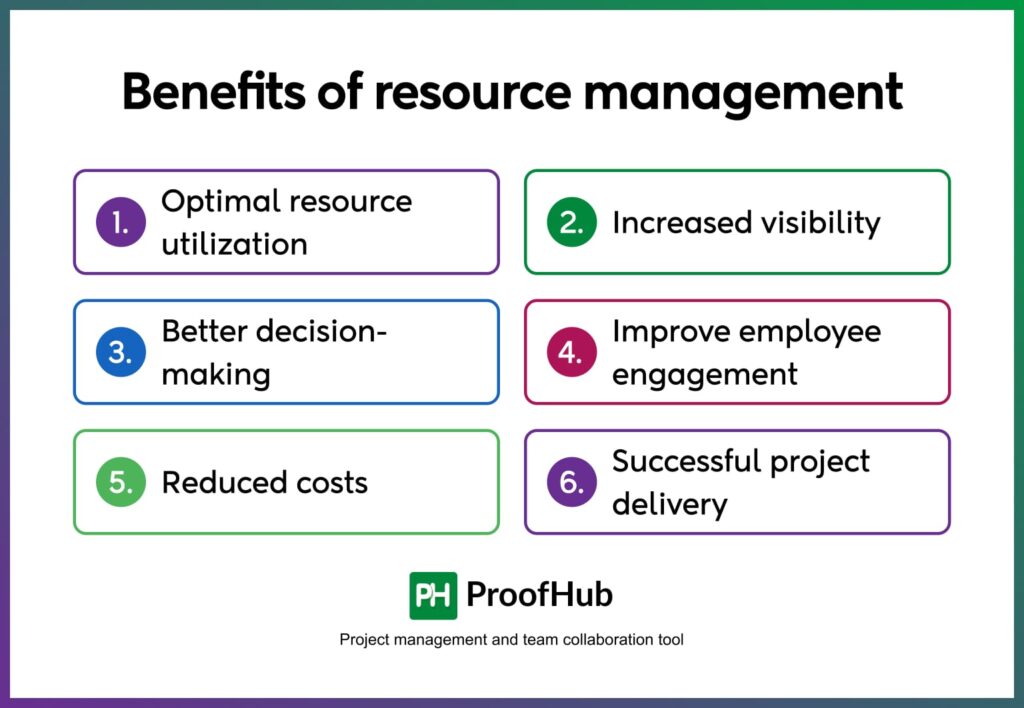 Benefits of resource management

1. Optimal resource utilization

2. Increased visibility

3. Better decision-making

4. Improve employee engagement

5. Reduced costs

6. Successful project delivery

PH ProofHub

Project management and team collaboration tool